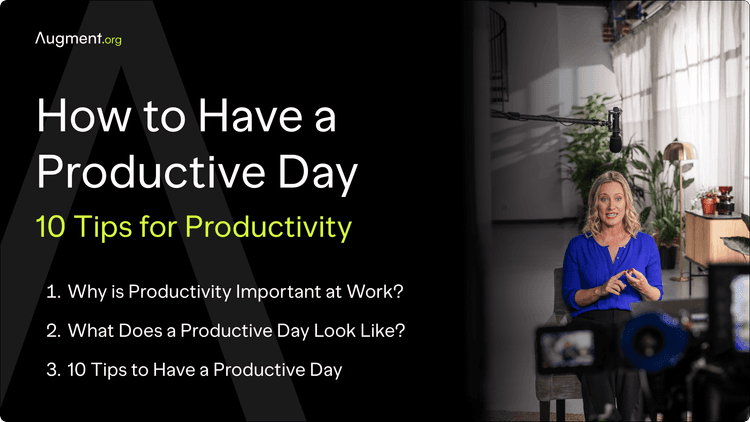 Augment.org

How to Have a Productive Day

10 Tips for Productivity

1. Why is Productivity Important at Work?
2. What Does a Productive Day Look Like?
3. 10 Tips to Have a Productive Day